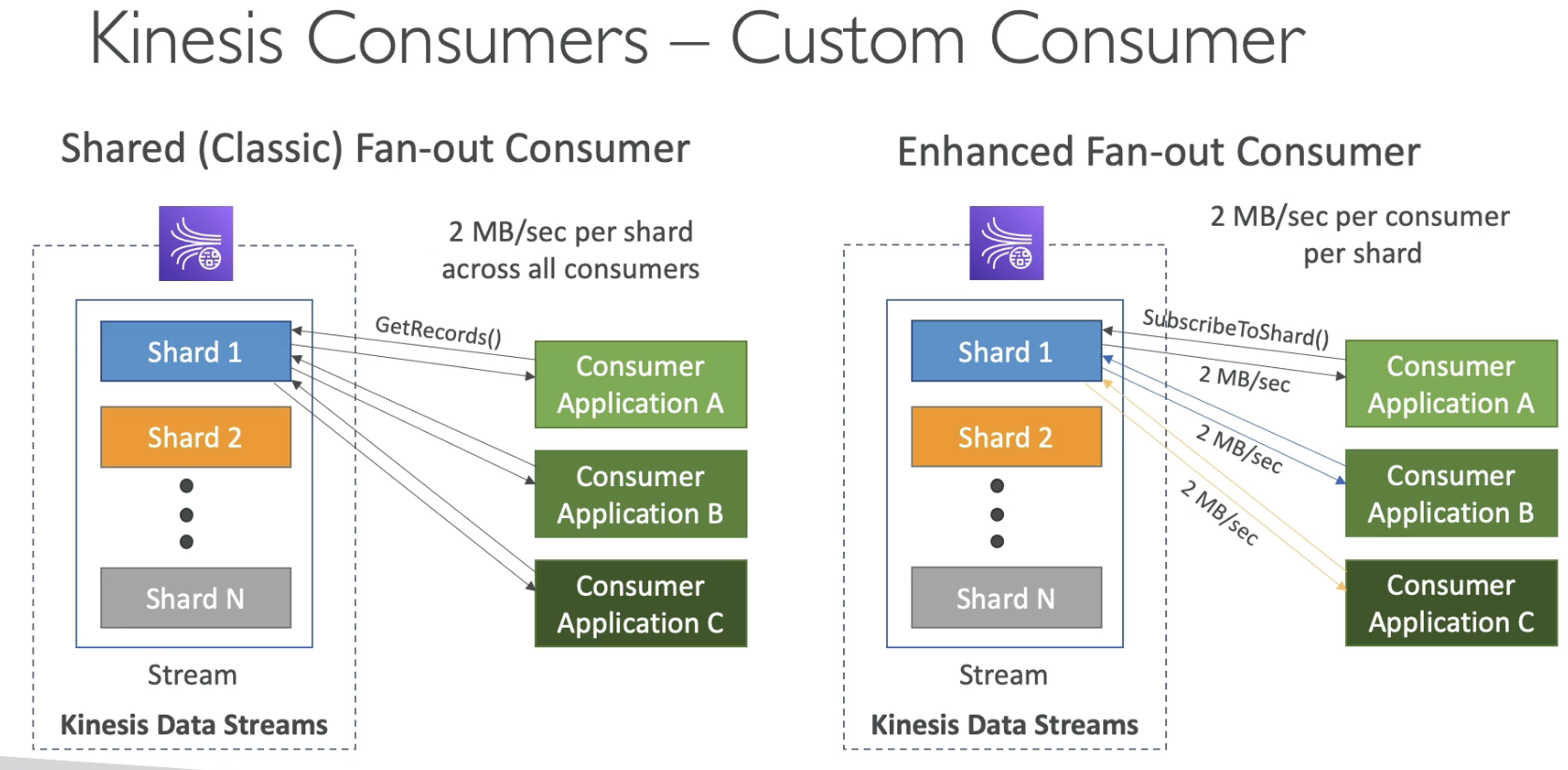 Kinesis Consumers – Custom Consumer

Shared (Classic) Fan-out Consumer

2 MB/sec per shard across all consumers

Shard 1

Shard 2

Shard N

Stream

Kinesis Data Streams

GetRecords()

Consumer Application A

Consumer Application B

Consumer Application C

Enhanced Fan-out Consumer

2 MB/sec per consumer per shard

Shard 1

Shard 2

Shard N

Stream

Kinesis Data Streams

SubscribeToShard()

2 MB/sec

2 MB/sec

2 MB/sec

Consumer Application A

Consumer Application B

Consumer Application C